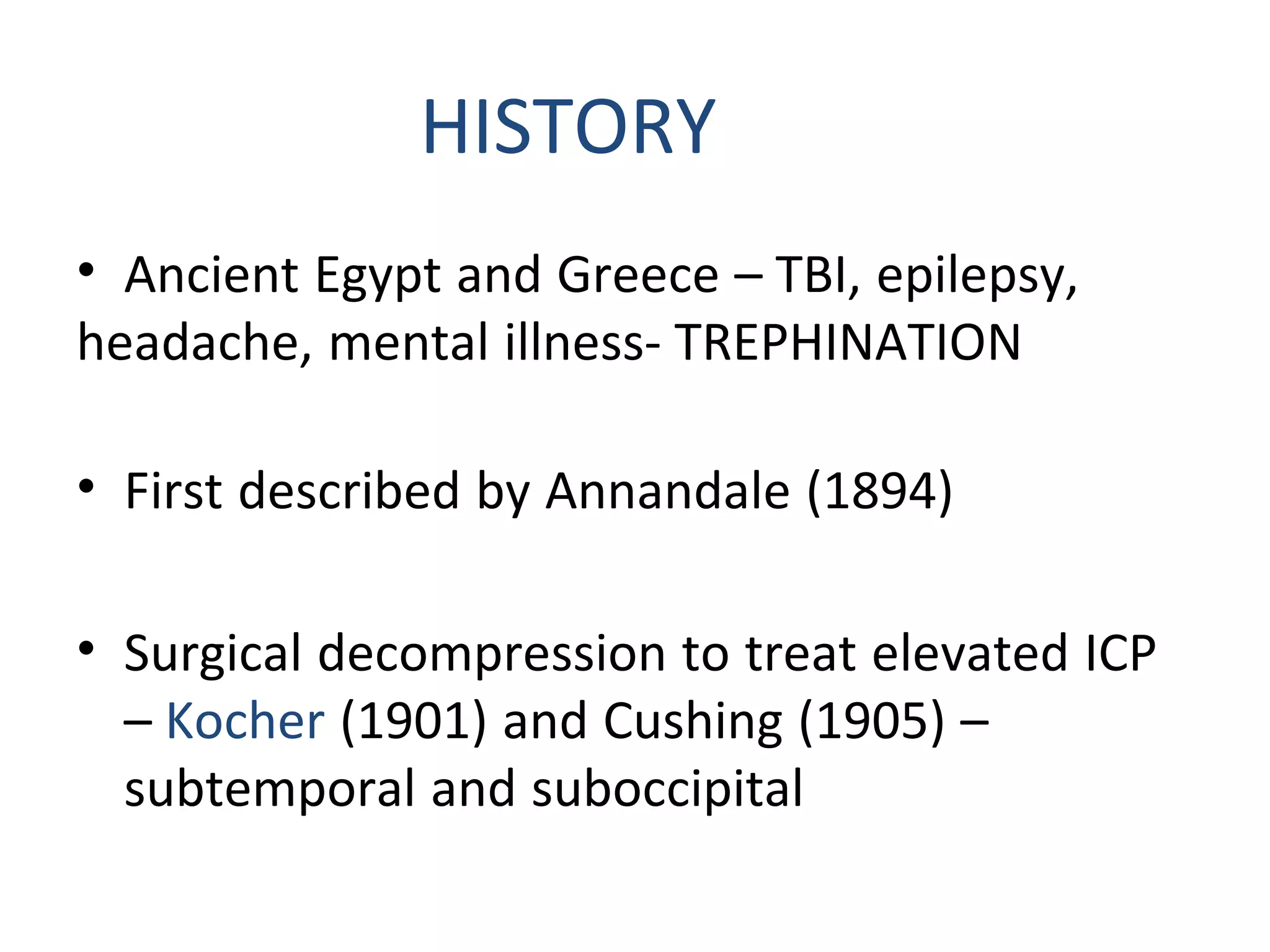 HISTORY

• Ancient Egypt and Greece – TBI, epilepsy, headache, mental illness- TREPHINATION

• First described by Annandale (1894)

• Surgical decompression to treat elevated ICP – Kocher (1901) and Cushing (1905) – subtemporal and suboccipital